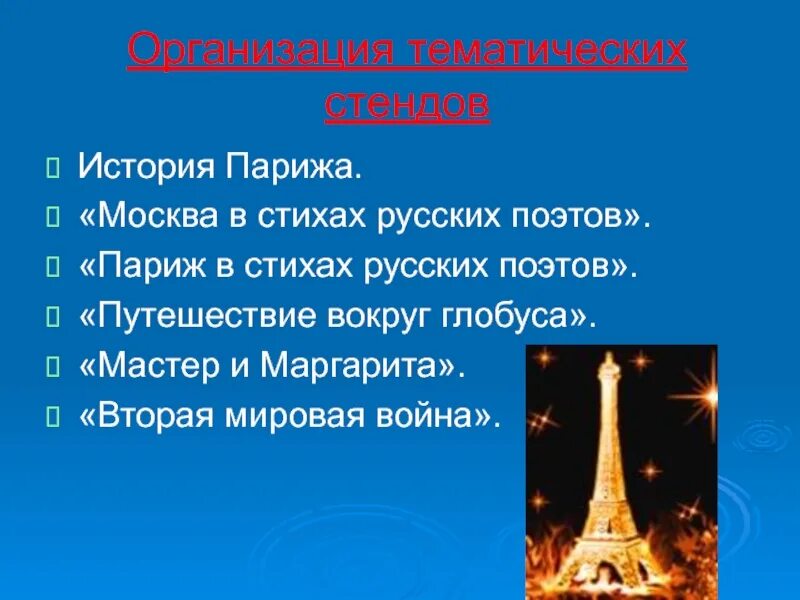 Организация тематических стендов

История Парижа.
«Москва в стихах русских поэтов».
«Париж в стихах русских поэтов».
«Путешествие вокруг глобуса».
«Мастер и Маргарита».
«Вторая мировая война».